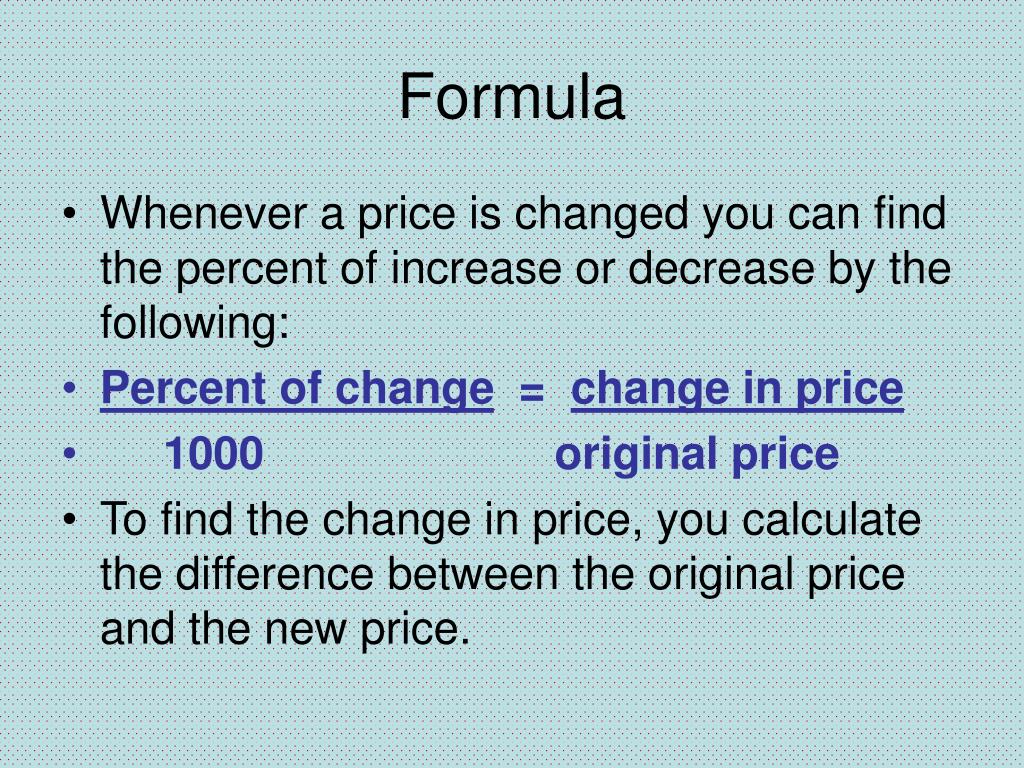 Formula

• Whenever a price is changed you can find the percent of increase or decrease by the following:
• Percent of change = change in price
• 1000 original price
• To find the change in price, you calculate the difference between the original price and the new price.